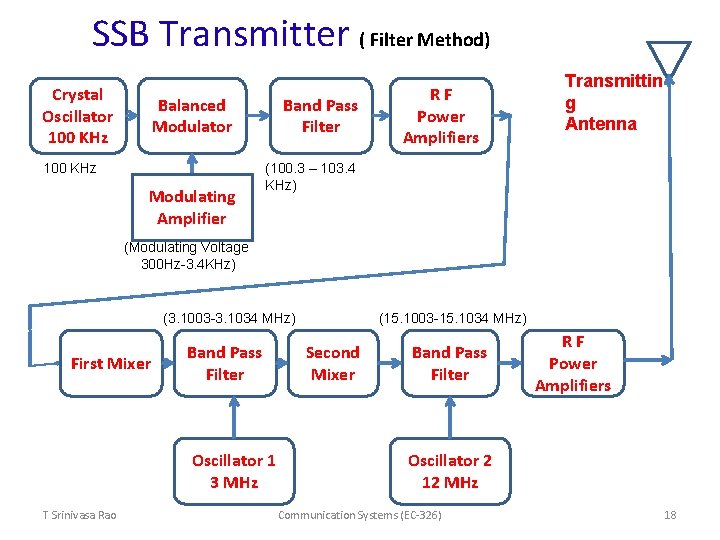 SSB Transmitter ( Filter Method)

Crystal
Oscillator
100 KHz

Balanced
Modulator

Band Pass
Filter

R F
Power
Amplifiers

Transmittin
g
Antenna

100 KHz

(100.3 – 103.4
KHz)

Modulating
Amplifier

(Modulating Voltage
300Hz-3.4KHz)

(3.1003-3.1034 MHz)

(15.1003-15.1034 MHz)

First Mixer

Band Pass
Filter

Second
Mixer

Band Pass
Filter

R F
Power
Amplifiers

Oscillator 1
3 MHz

Oscillator 2
12 MHz

T Srinivasa Rao

Communication Systems (EC-326)

18